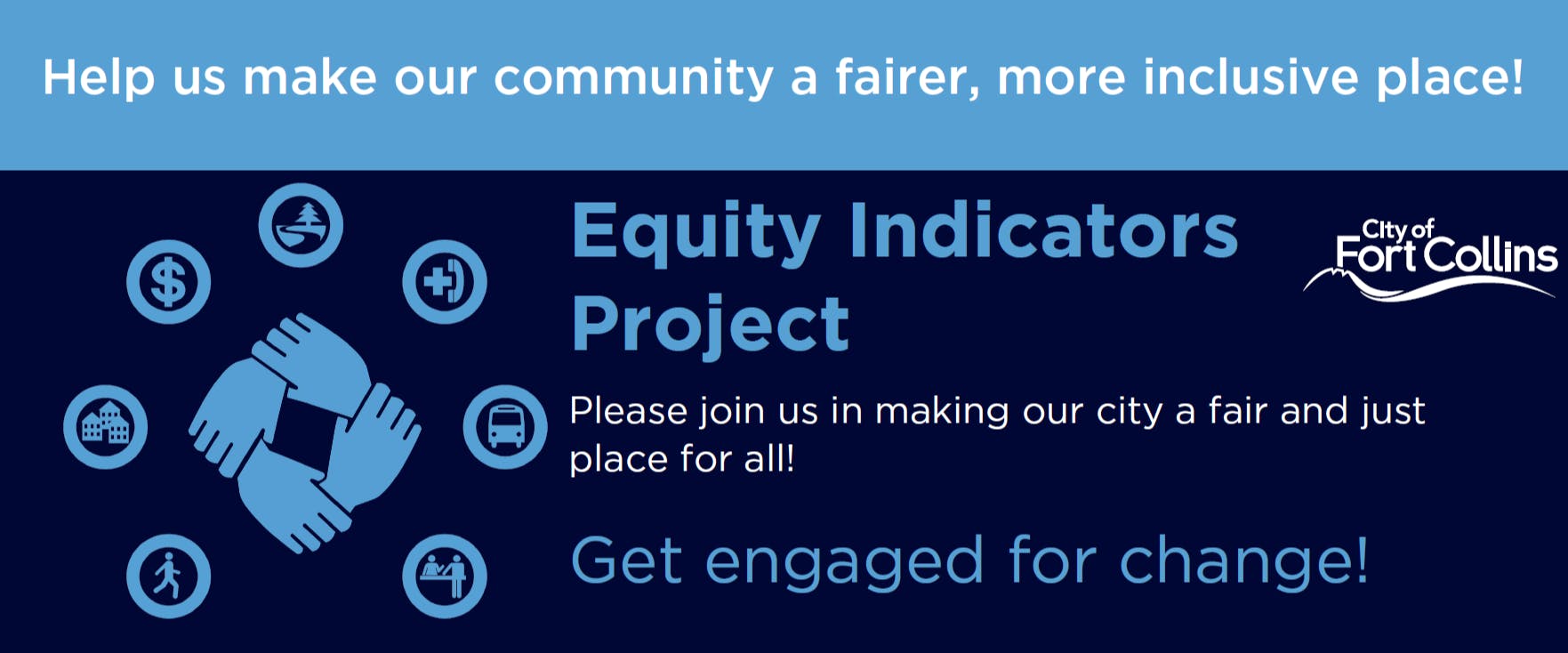 Help us make our community a fairer, more inclusive place!

Equity Indicators Project

City of Fort Collins

Please join us in making our city a fair and just place for all!

Get engaged for change!